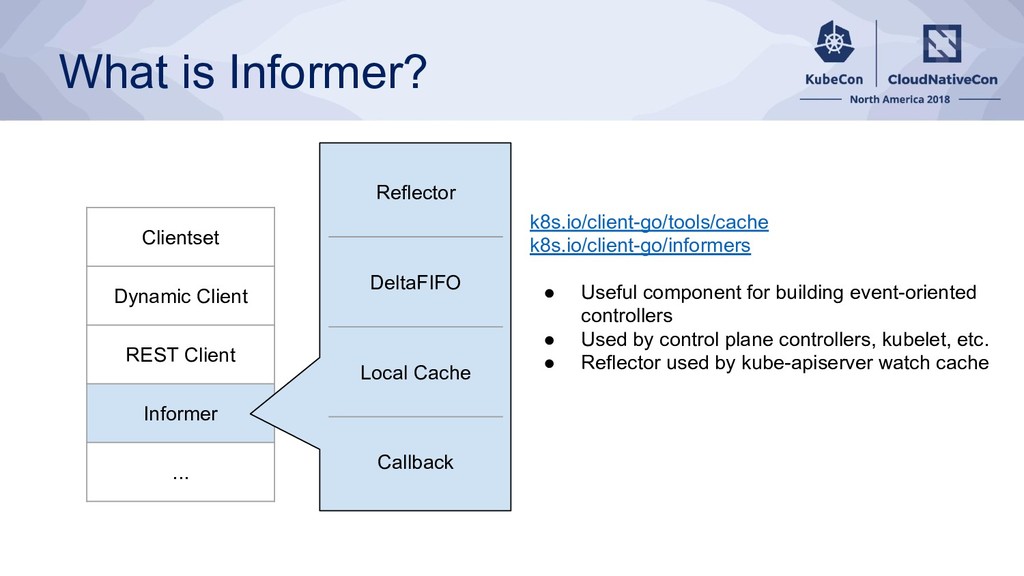 What is Informer?

KubeCon | CloudNativeCon
North America 2018

Clientset

Dynamic Client

REST Client

Informer

...

Reflector

DeltaFIFO

Local Cache

Callback

k8s.io/client-go/tools/cache
k8s.io/client-go/informers

● Useful component for building event-oriented controllers
● Used by control plane controllers, kubelet, etc.
● Reflector used by kube-apiserver watch cache